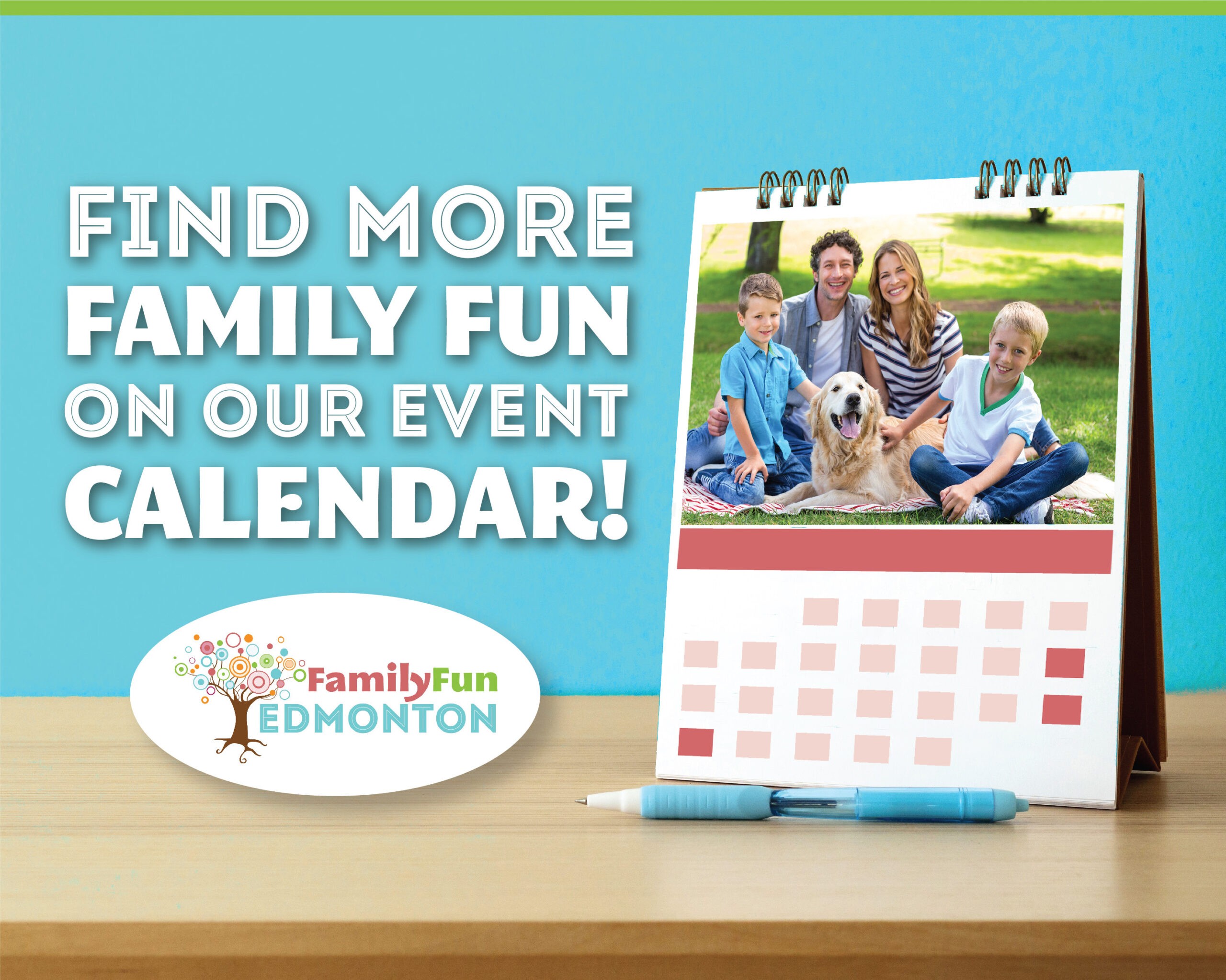 FIND MORE FAMILY FUN ON OUR EVENT CALENDAR!

FamilyFun EDMONTON